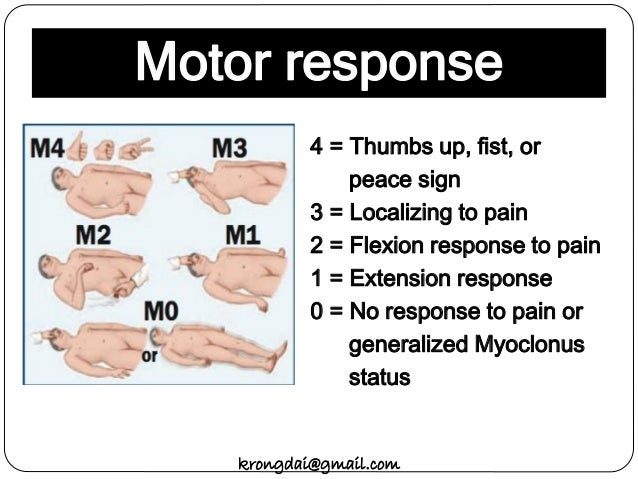 Motor response

M4
M3
M2
M1
M0
or

4 = Thumbs up, fist, or peace sign
3 = Localizing to pain
2 = Flexion response to pain
1 = Extension response
0 = No response to pain or generalized Myoclonus status

krongdai@gmail.com